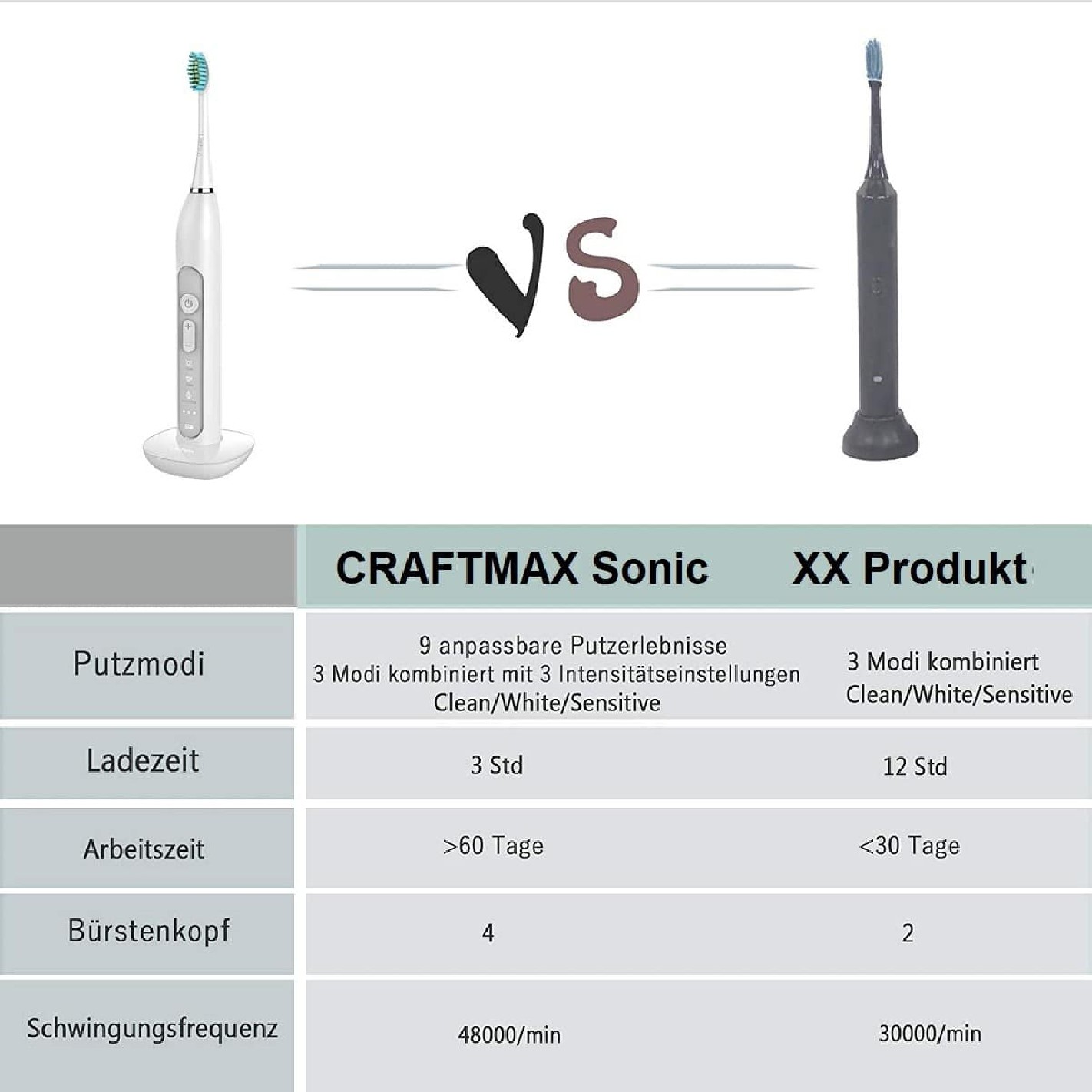 VS

| | CRAFTMAX Sonic | XX Produkt |
|---|---|---|
| Putzmodi | 9 anpassbare Putzerlebnisse 3 Modi kombiniert mit 3 Intensitätseinstellungen Clean/White/Sensitive | 3 Modi kombiniert Clean/White/Sensitive |
| Ladezeit | 3 Std | 12 Std |
| Arbeitszeit | >60 Tage | <30 Tage |
| Bürstenkopf | 4 | 2 |
| Schwingungsfrequenz | 48000/min | 30000/min |